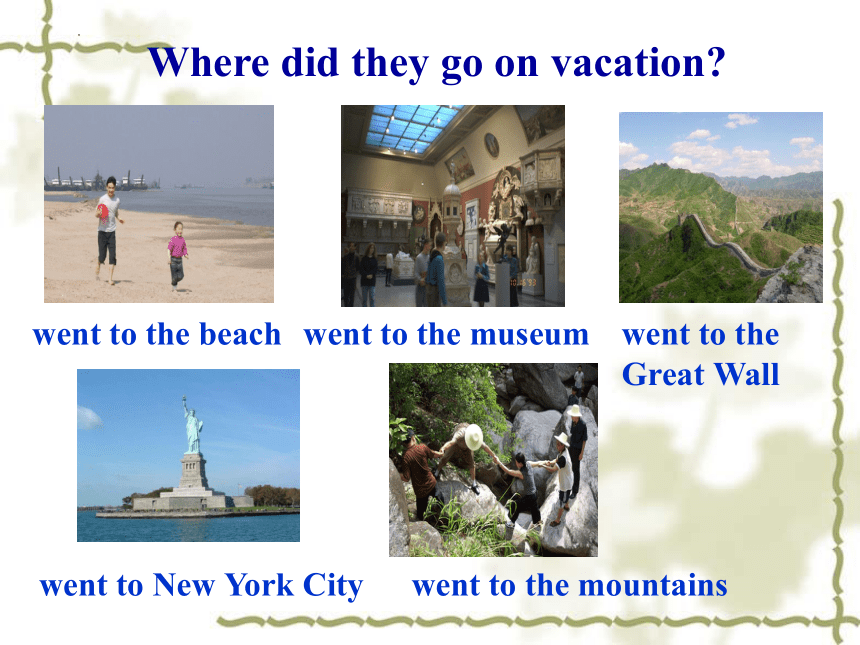 Where did they go on vacation?

went to the beach

went to the museum

went to the Great Wall

went to New York City

went to the mountains